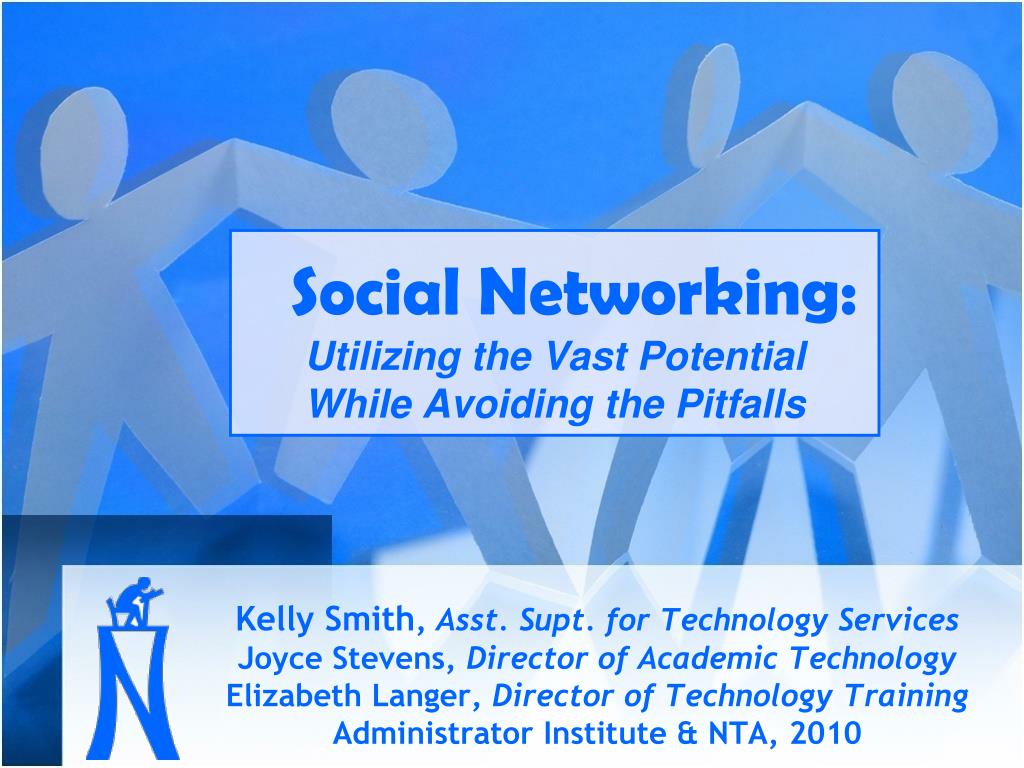 Social Networking:
Utilizing the Vast Potential While Avoiding the Pitfalls

Kelly Smith, Asst. Supt. for Technology Services
Joyce Stevens, Director of Academic Technology
Elizabeth Langer, Director of Technology Training
Administrator Institute & NTA, 2010